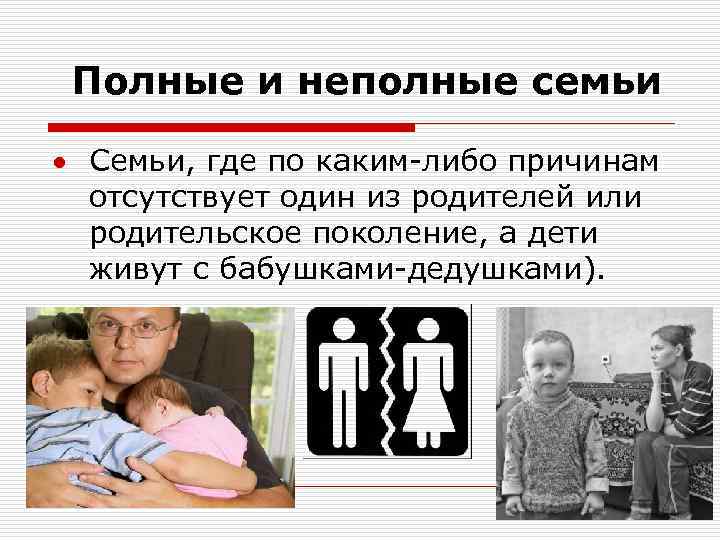 Полные и неполные семьи

• Семьи, где по каким-либо причинам отсутствует один из родителей или родительское поколение, а дети живут с бабушками-дедушками).